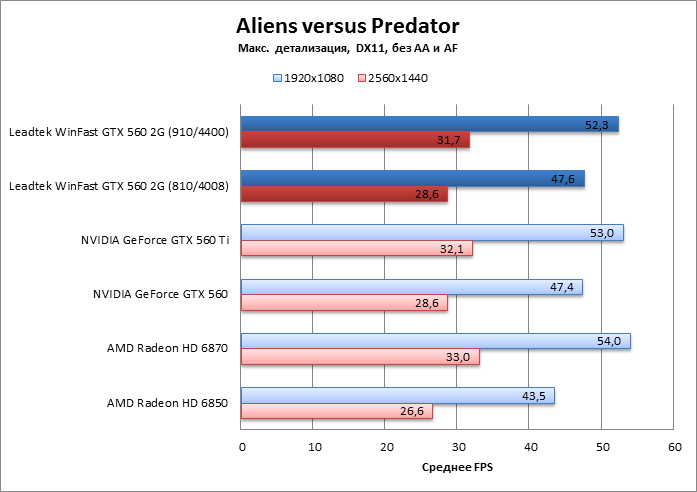 Aliens versus Predator
Макс. детализация, DX11, без AA и AF

1920x1080 2560x1440

Leadtek WinFast GTX 560 2G (910/4400)
52,3
31,7

Leadtek WinFast GTX 560 2G (810/4008)
47,6
28,6

NVIDIA GeForce GTX 560 Ti
53,0
32,1

NVIDIA GeForce GTX 560
47,4
28,6

AMD Radeon HD 6870
54,0
33,0

AMD Radeon HD 6850
43,5
26,6

0 10 20 30 40 50 60

Среднее FPS